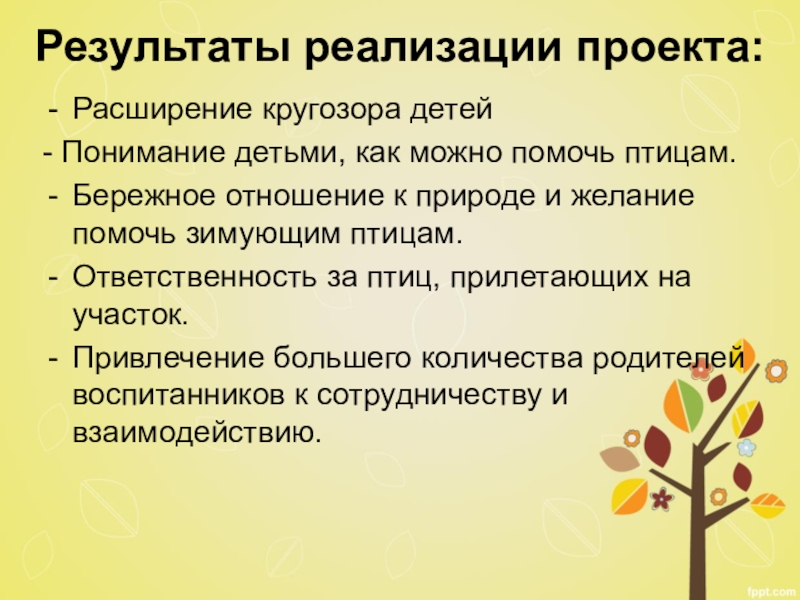 Результаты реализации проекта:

- Расширение кругозора детей
- Понимание детьми, как можно помочь птицам.
- Бережное отношение к природе и желание помочь зимующим птицам.
- Ответственность за птиц, прилетающих на участок.
- Привлечение большего количества родителей воспитанников к сотрудничеству и взаимодействию.

fppt.com